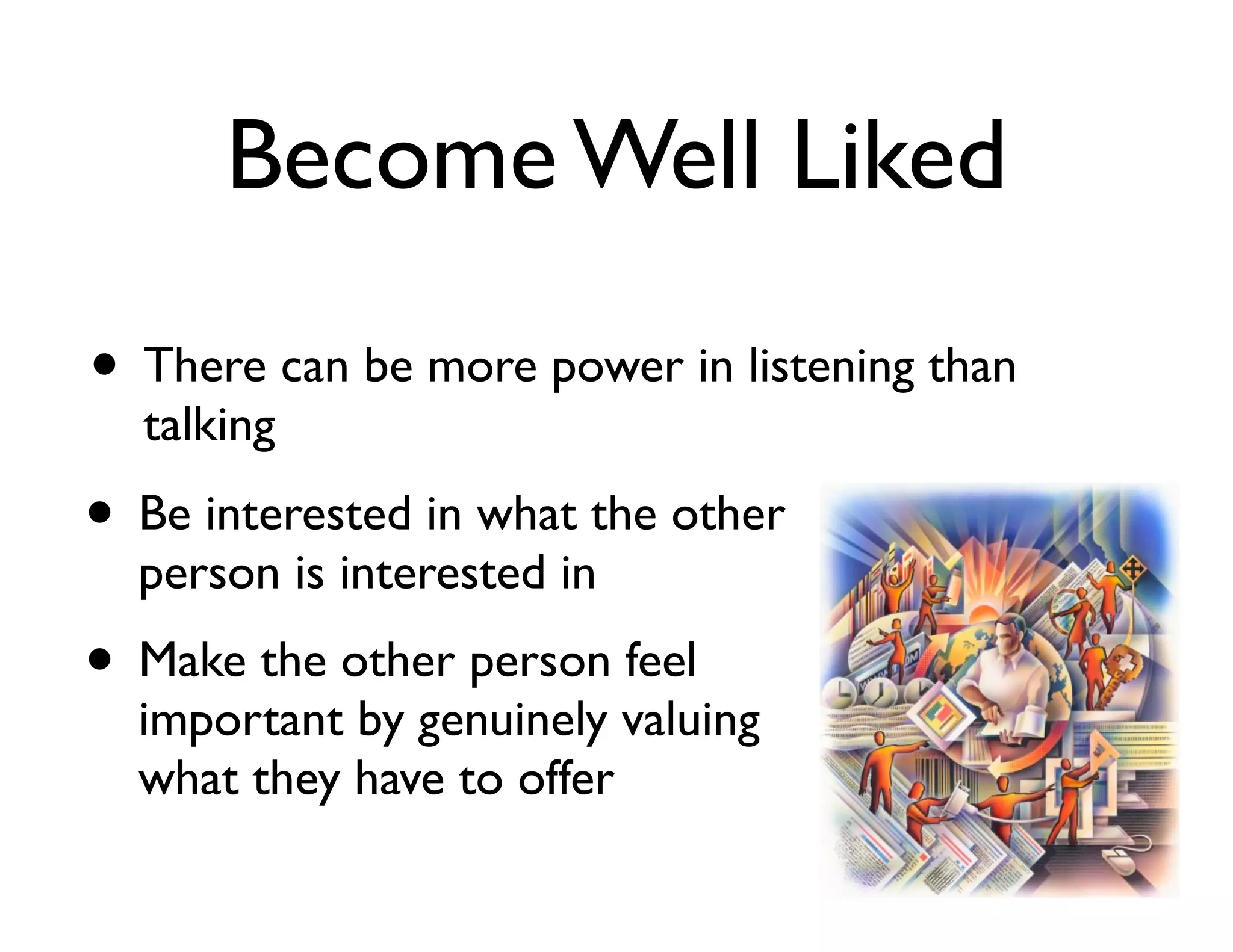 Become Well Liked

• There can be more power in listening than talking

• Be interested in what the other person is interested in

• Make the other person feel important by genuinely valuing what they have to offer